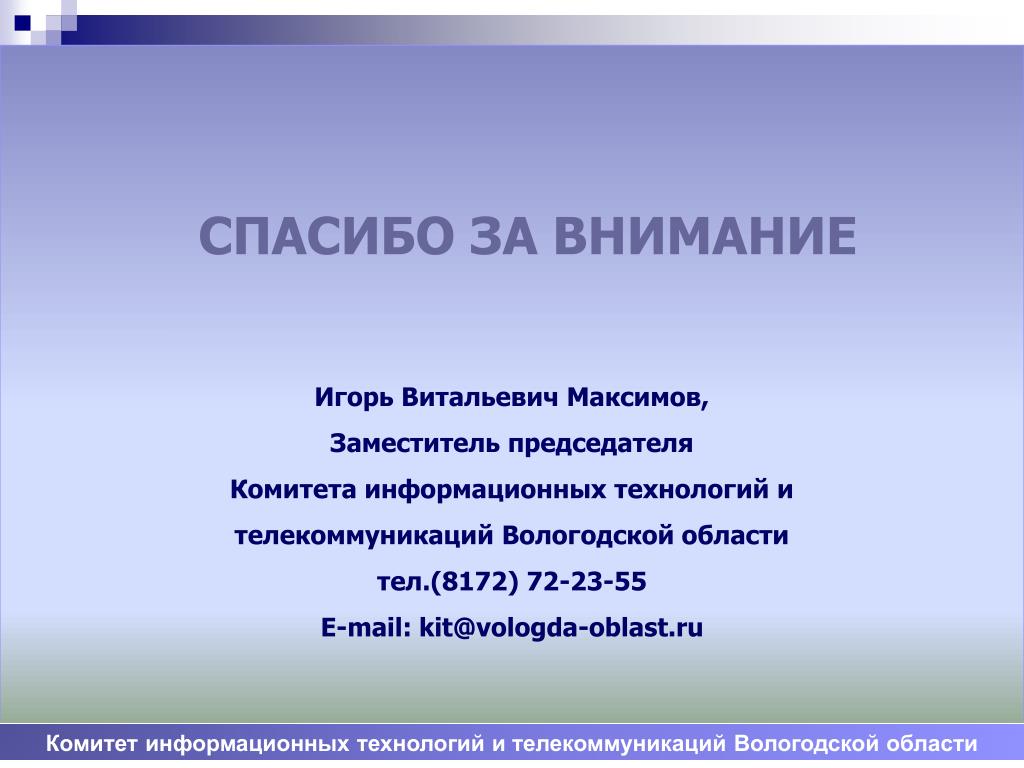 СПАСИБО ЗА ВНИМАНИЕ

Игорь Витальевич Максимов,
Заместитель председателя
Комитета информационных технологий и
телекоммуникаций Вологодской области
тел.(8172) 72-23-55
E-mail: kit@vologda-oblast.ru

Комитет информационных технологий и телекоммуникаций Вологодской области